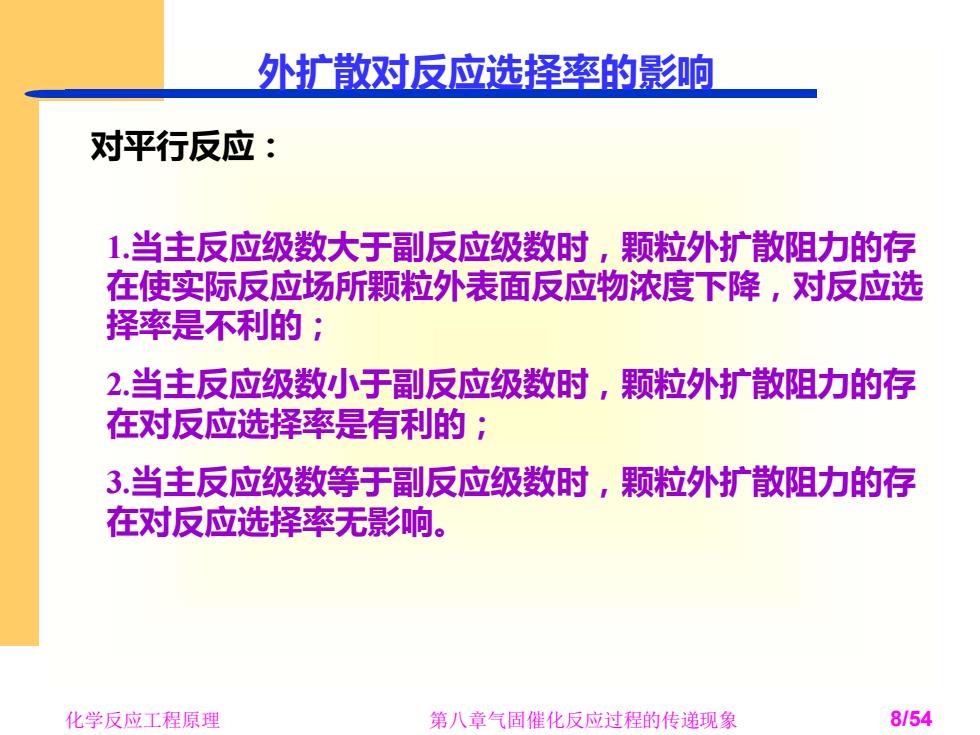 外扩散对反应选择率的影响

对平行反应：

1.当主反应级数大于副反应级数时，颗粒外扩散阻力的存在使实际反应场所颗粒外表面反应物浓度下降，对反应选择率是不利的；

2.当主反应级数小于副反应级数时，颗粒外扩散阻力的存在对反应选择率是有利的；

3.当主反应级数等于副反应级数时，颗粒外扩散阻力的存在对反应选择率无影响。

化学反应工程原理

第八章气固催化反应过程的传递现象

8/54